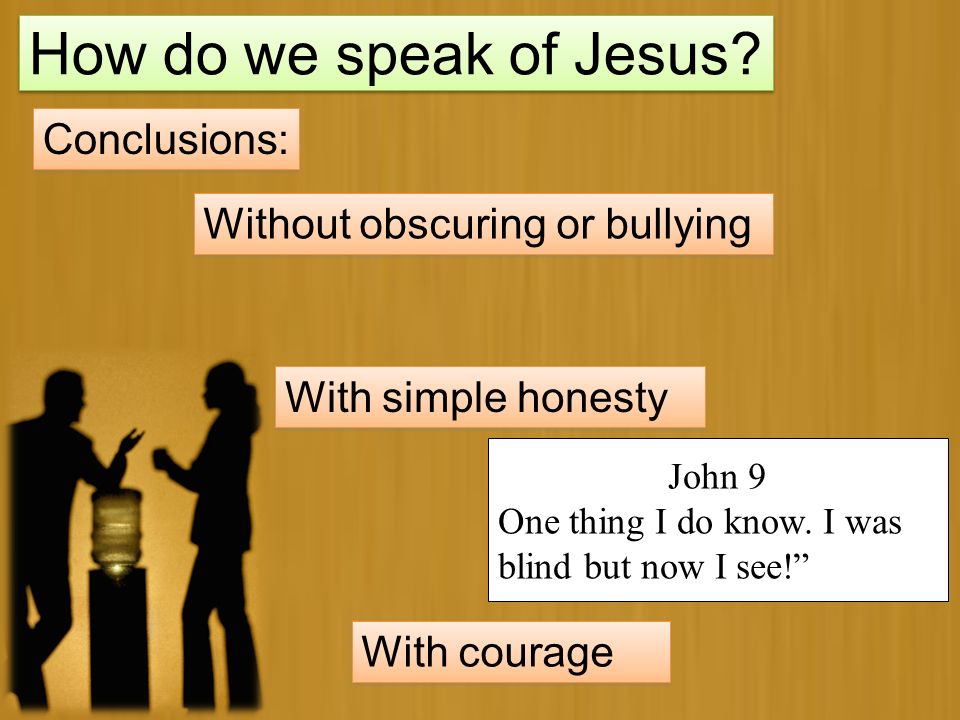 How do we speak of Jesus?

Conclusions:

Without obscuring or bullying

With simple honesty

John 9
One thing I do know. I was blind but now I see!”

With courage